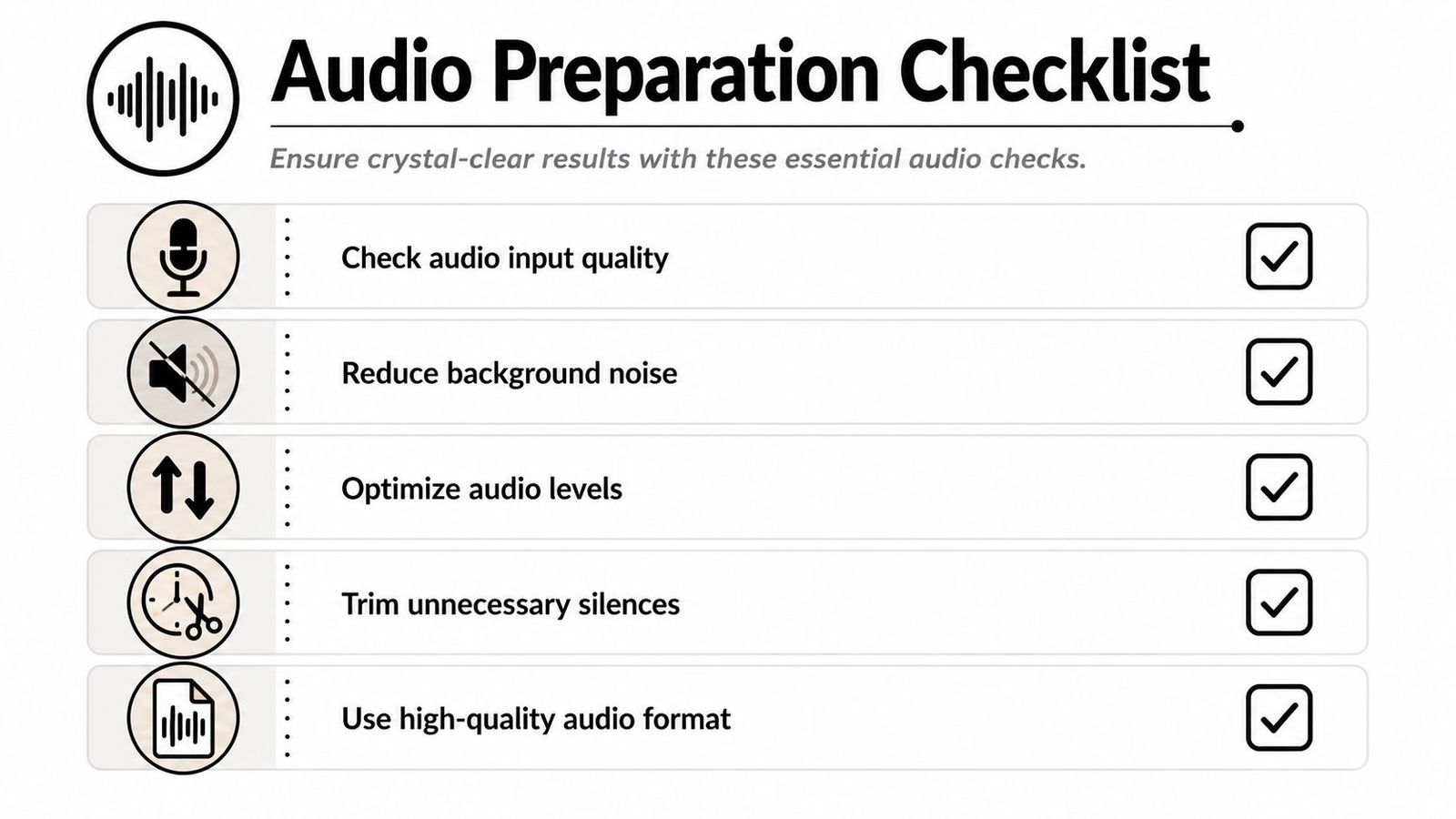 Audio Preparation Checklist

Ensure crystal-clear results with these essential audio checks.

Check audio input quality

Reduce background noise

Optimize audio levels

Trim unnecessary silences

Use high-quality audio format